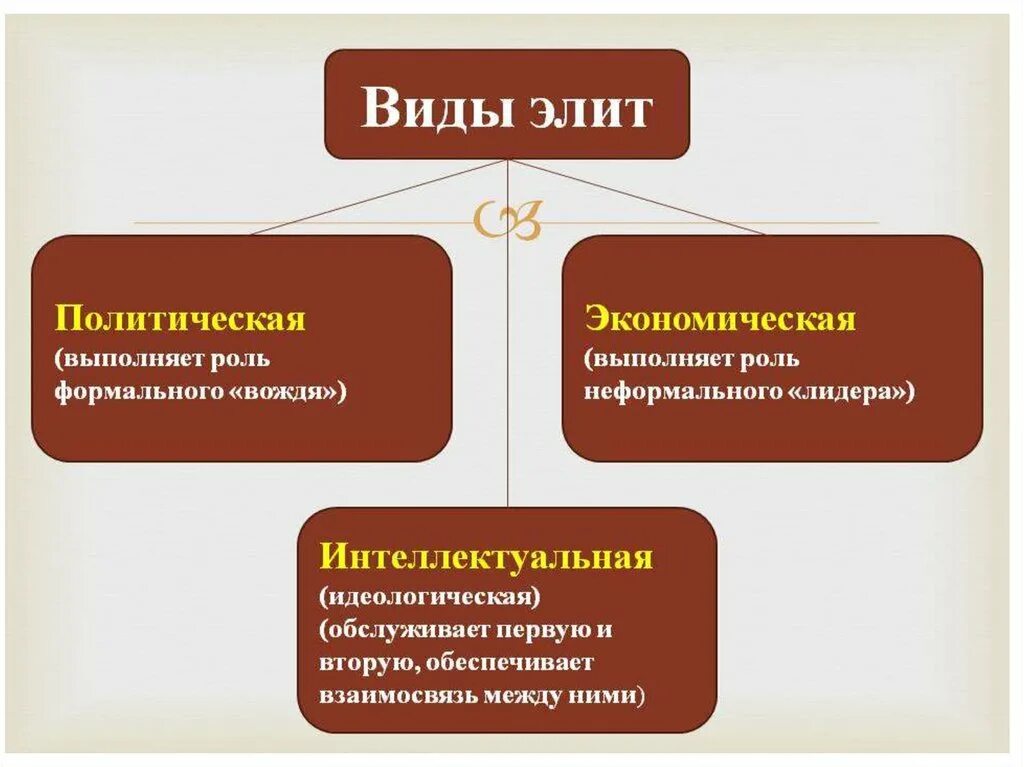 Виды элит

Политическая (выполняет роль формального «вождя»)

Экономическая (выполняет роль неформального «лидера»)

Интеллектуальная (идеологическая) (обслуживает первую и вторую, обеспечивает взаимосвязь между ними)